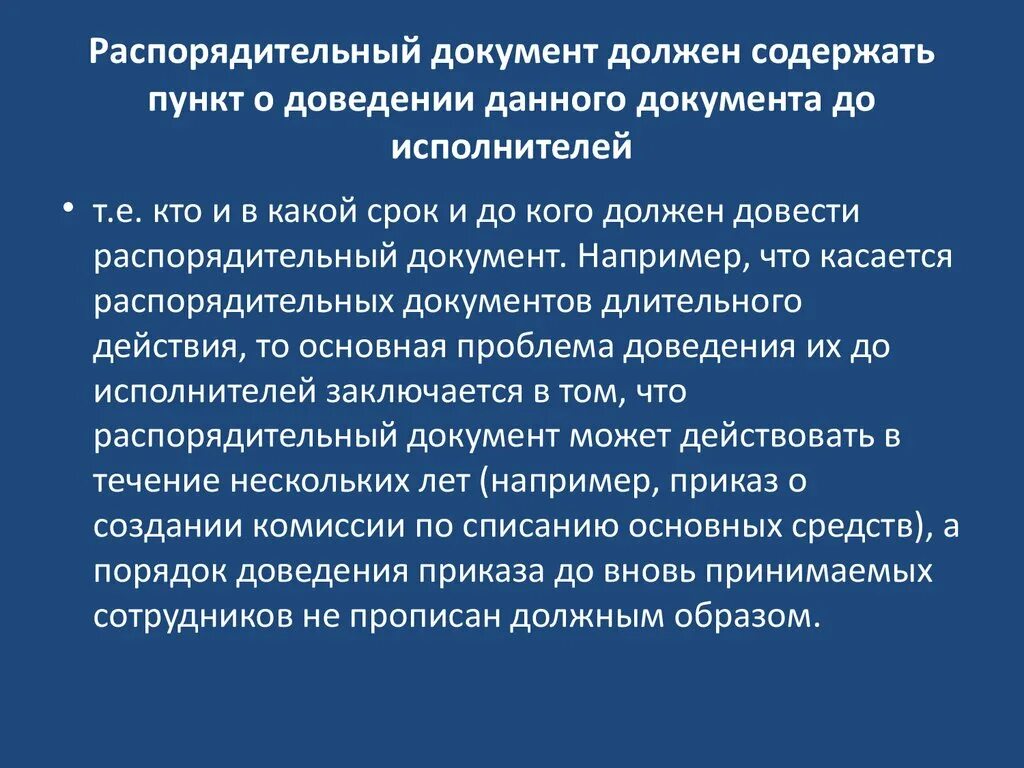 Распорядительный документ должен содержать пункт о доведении данного документа до исполнителей

• т.е. кто и в какой срок и до кого должен довести распорядительный документ. Например, что касается распорядительных документов длительного действия, то основная проблема доведения их до исполнителей заключается в том, что распорядительный документ может действовать в течение нескольких лет (например, приказ о создании комиссии по списанию основных средств), а порядок доведения приказа до вновь принимаемых сотрудников не прописан должным образом.